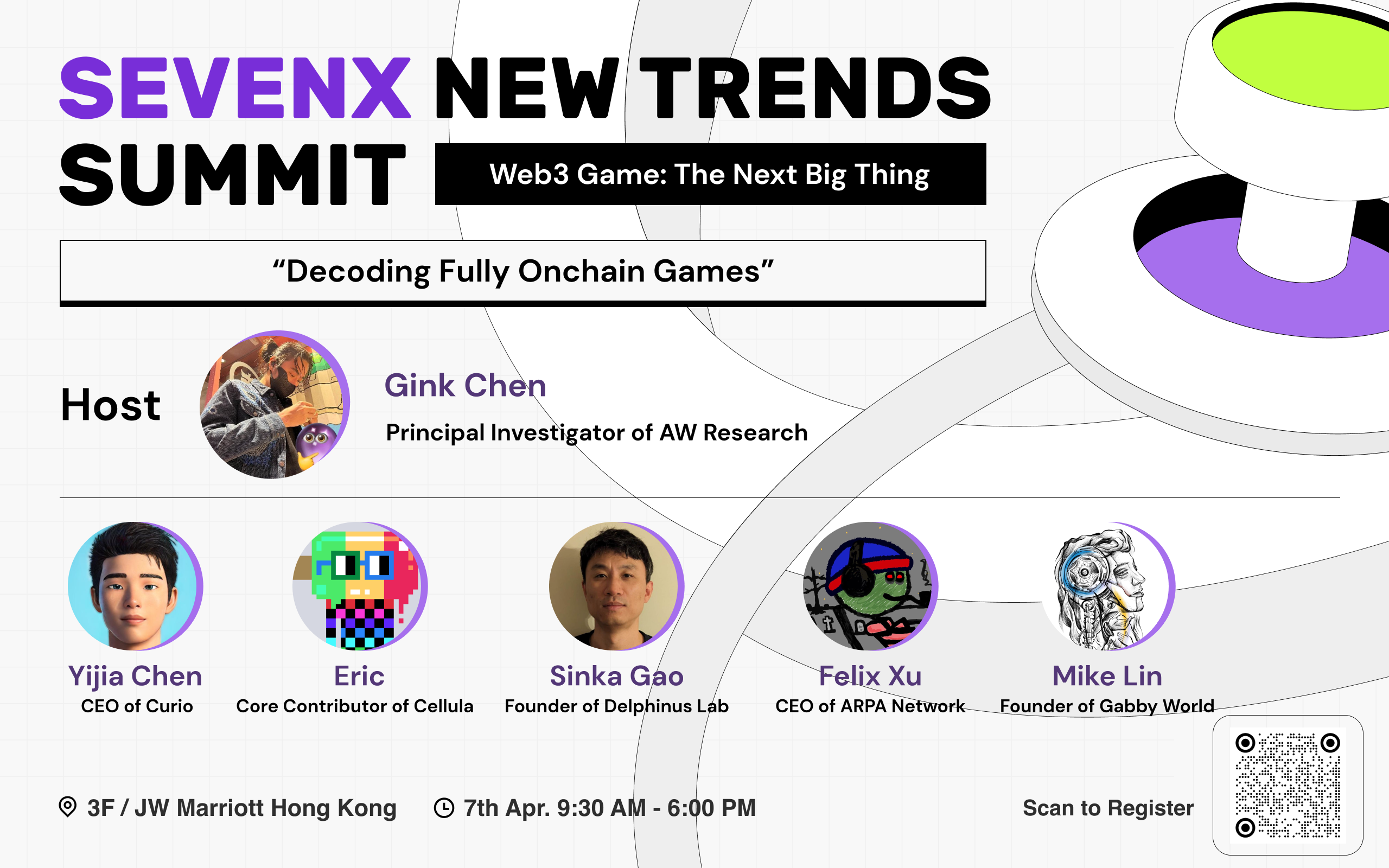 SEVENX NEW TRENDS SUMMIT

Web3 Game: The Next Big Thing

“Decoding Fully Onchain Games”

Host

Gink Chen
Principal Investigator of AW Research

Yijia Chen
CEO of Curio

Eric
Core Contributor of Cellula

Sinka Gao
Founder of Delphinus Lab

Felix Xu
CEO of ARPA Network

Mike Lin
Founder of Gabby World

3F / JW Marriott Hong Kong

7th Apr. 9:30 AM - 6:00 PM

Scan to Register